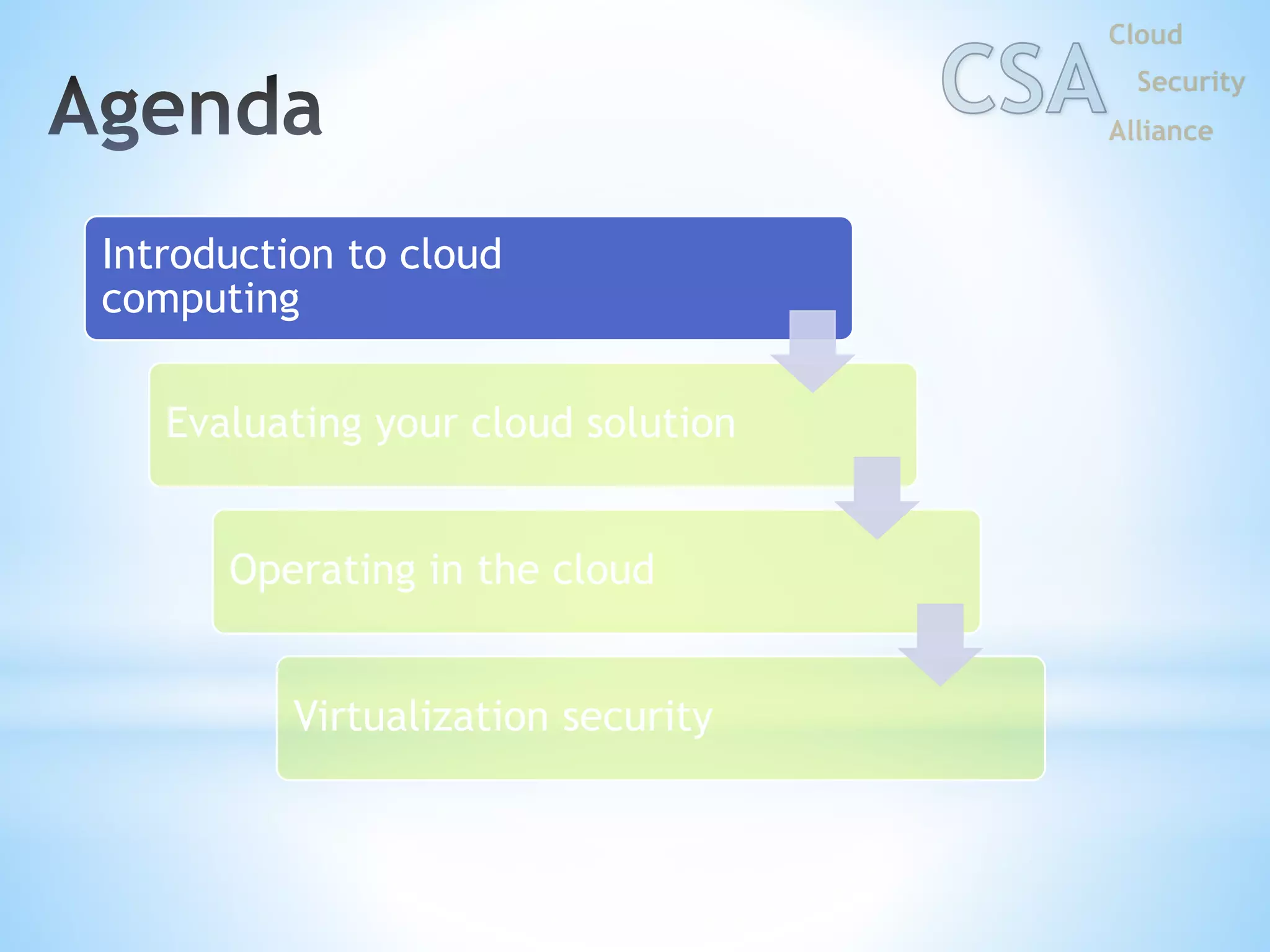 Agenda

CSA Cloud Security Alliance

Introduction to cloud computing

Evaluating your cloud solution

Operating in the cloud

Virtualization security